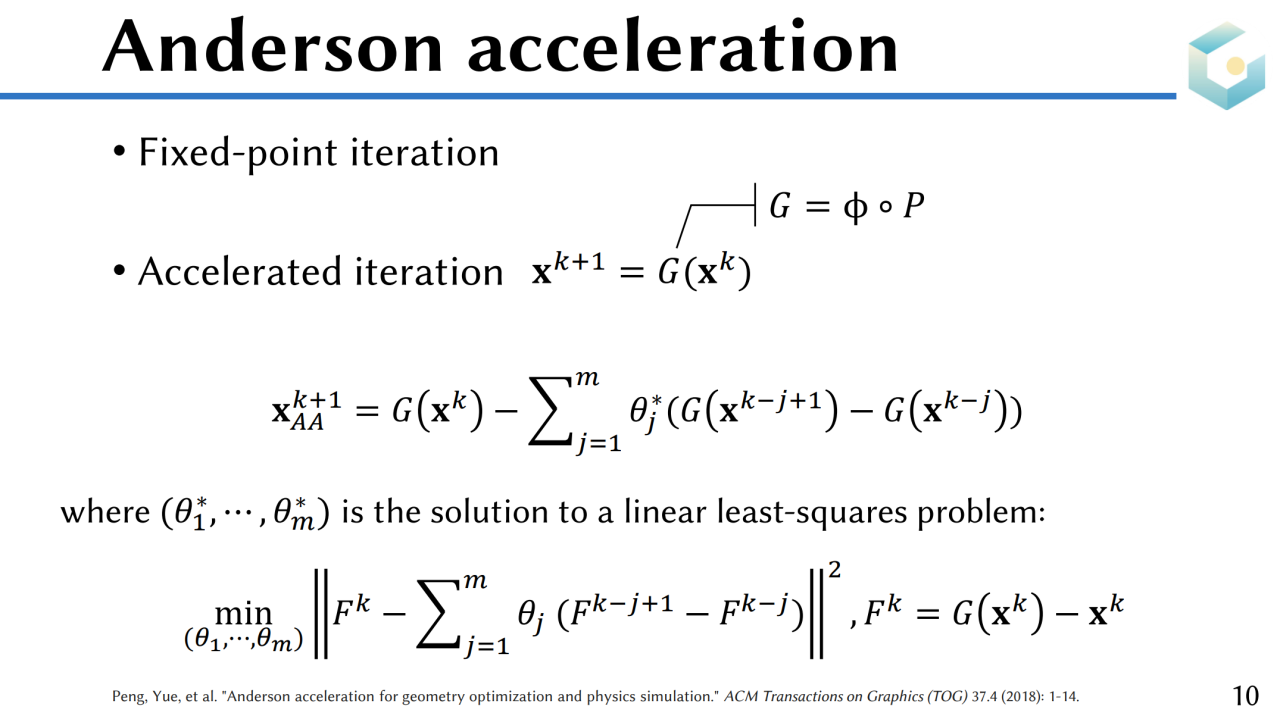 Anderson acceleration

• Fixed-point iteration

$G = \phi \circ P$

• Accelerated iteration $\mathbf{x}^{k+1} = G(\mathbf{x}^k)$

$\mathbf{x}_{AA}^{k+1} = G(\mathbf{x}^k) - \sum_{j=1}^{m} \theta_j^* (G(\mathbf{x}^{k-j+1}) - G(\mathbf{x}^{k-j}))$

where $(\theta_1^*, \cdots, \theta_m^*)$ is the solution to a linear least-squares problem:

$\min_{(\theta_1, \cdots, \theta_m)} \left\| F^k - \sum_{j=1}^{m} \theta_j (F^{k-j+1} - F^{k-j}) \right\|^2, F^k = G(\mathbf{x}^k) - \mathbf{x}^k$

Peng, Yue, et al. "Anderson acceleration for geometry optimization and physics simulation." ACM Transactions on Graphics (TOG) 37.4 (2018): 1-14.

10